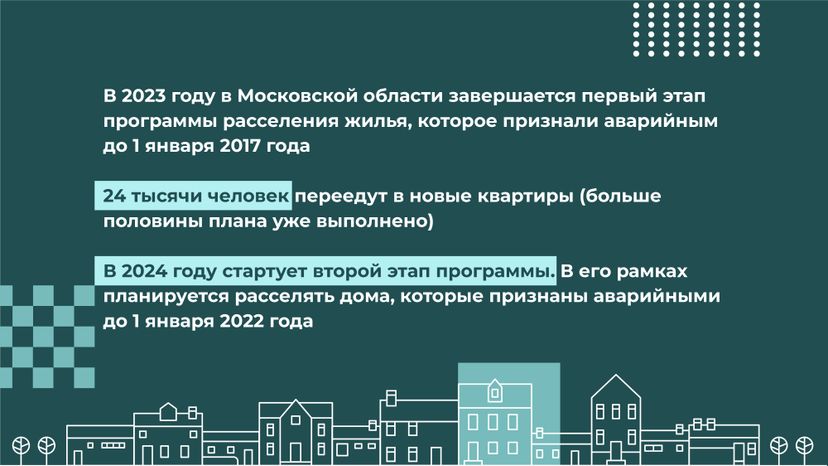 В 2023 году в Московской области завершается первый этап программы расселения жилья, которое признали аварийным до 1 января 2017 года

24 тысячи человек переедут в новые квартиры (больше половины плана уже выполнено)

В 2024 году стартует второй этап программы. В его рамках планируется расселять дома, которые признаны аварийными до 1 января 2022 года